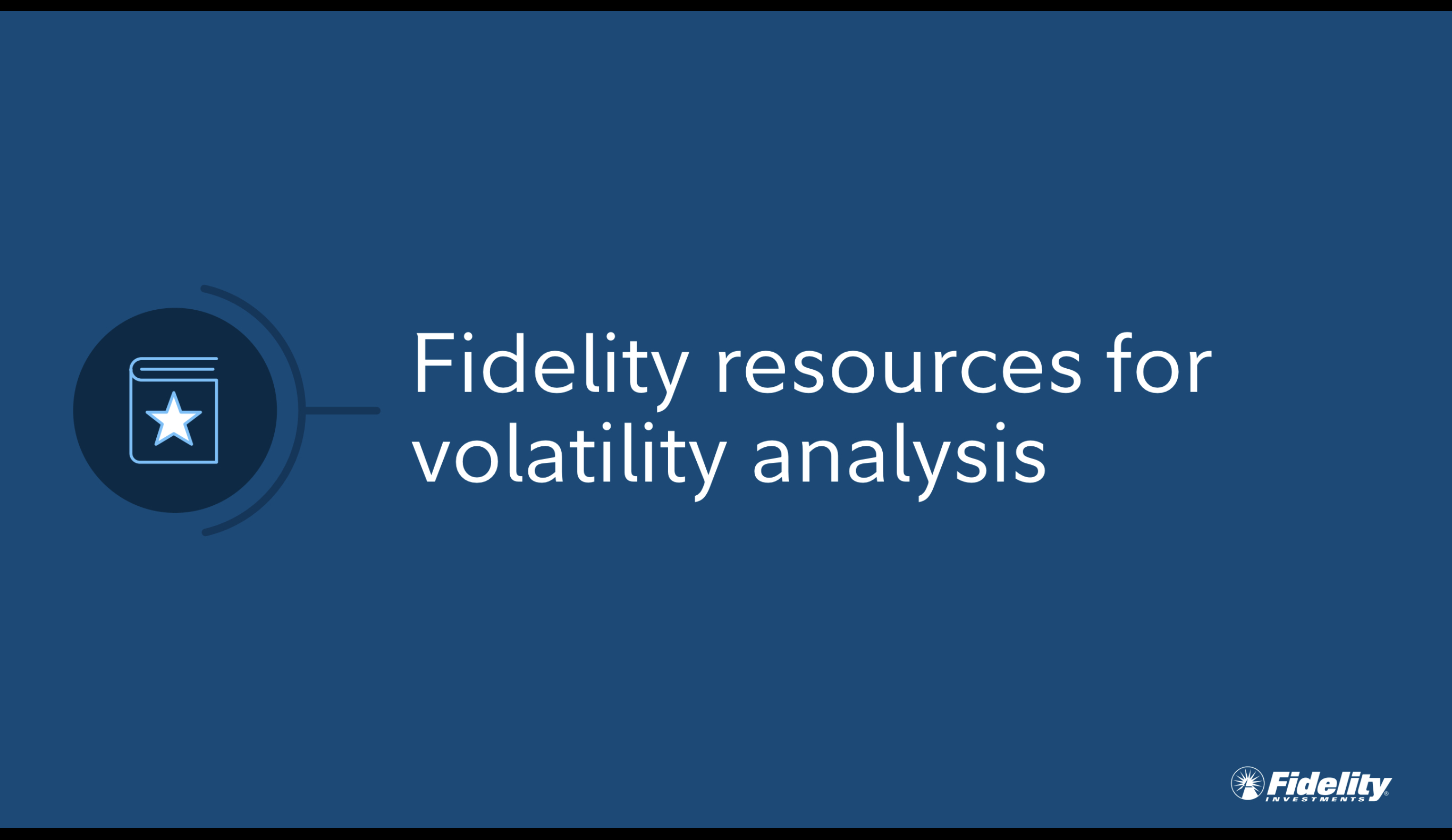 Fidelity resources for volatility analysis

Fidelity
INVESTMENTS